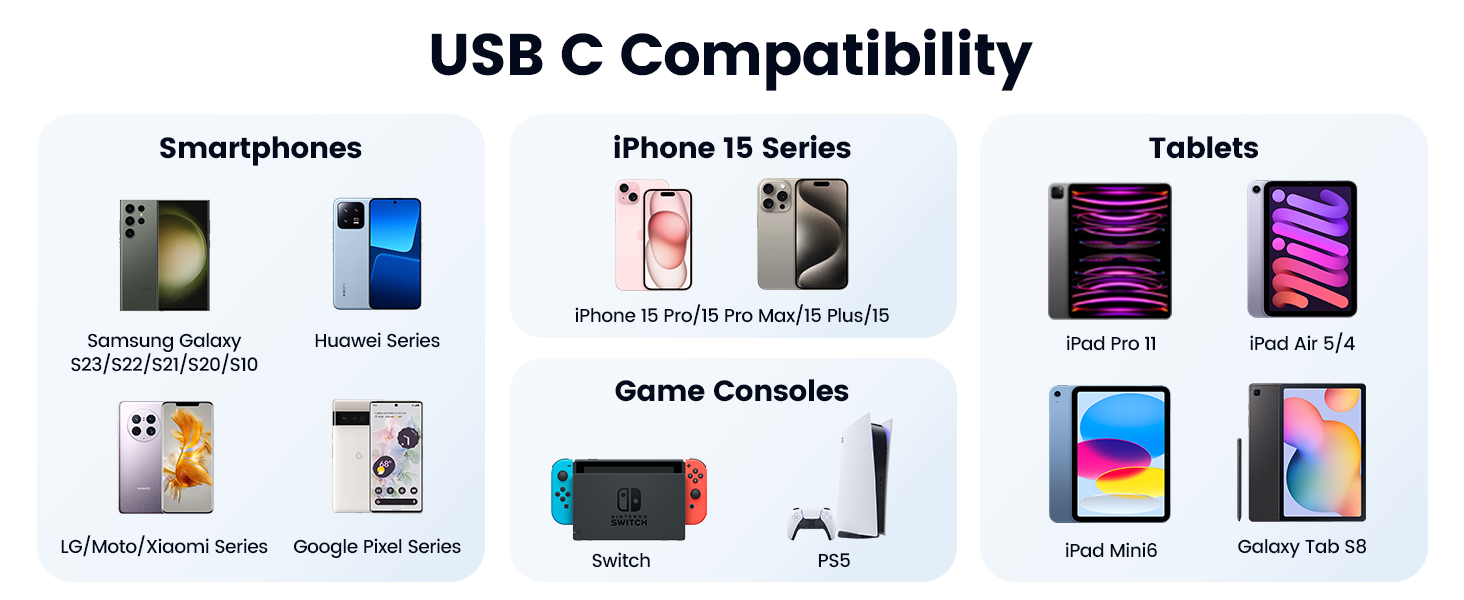 USB C Compatibility

Smartphones

Samsung Galaxy S23/S22/S21/S20/S10

Huawei Series

LG/Moto/Xiaomi Series

Google Pixel Series

iPhone 15 Series

iPhone 15 Pro/15 Pro Max/15 Plus/15

Game Consoles

NINTENDO SWITCH

Switch

PS5

Tablets

iPad Pro 11

iPad Air 5/4

iPad Mini6

Galaxy Tab S8